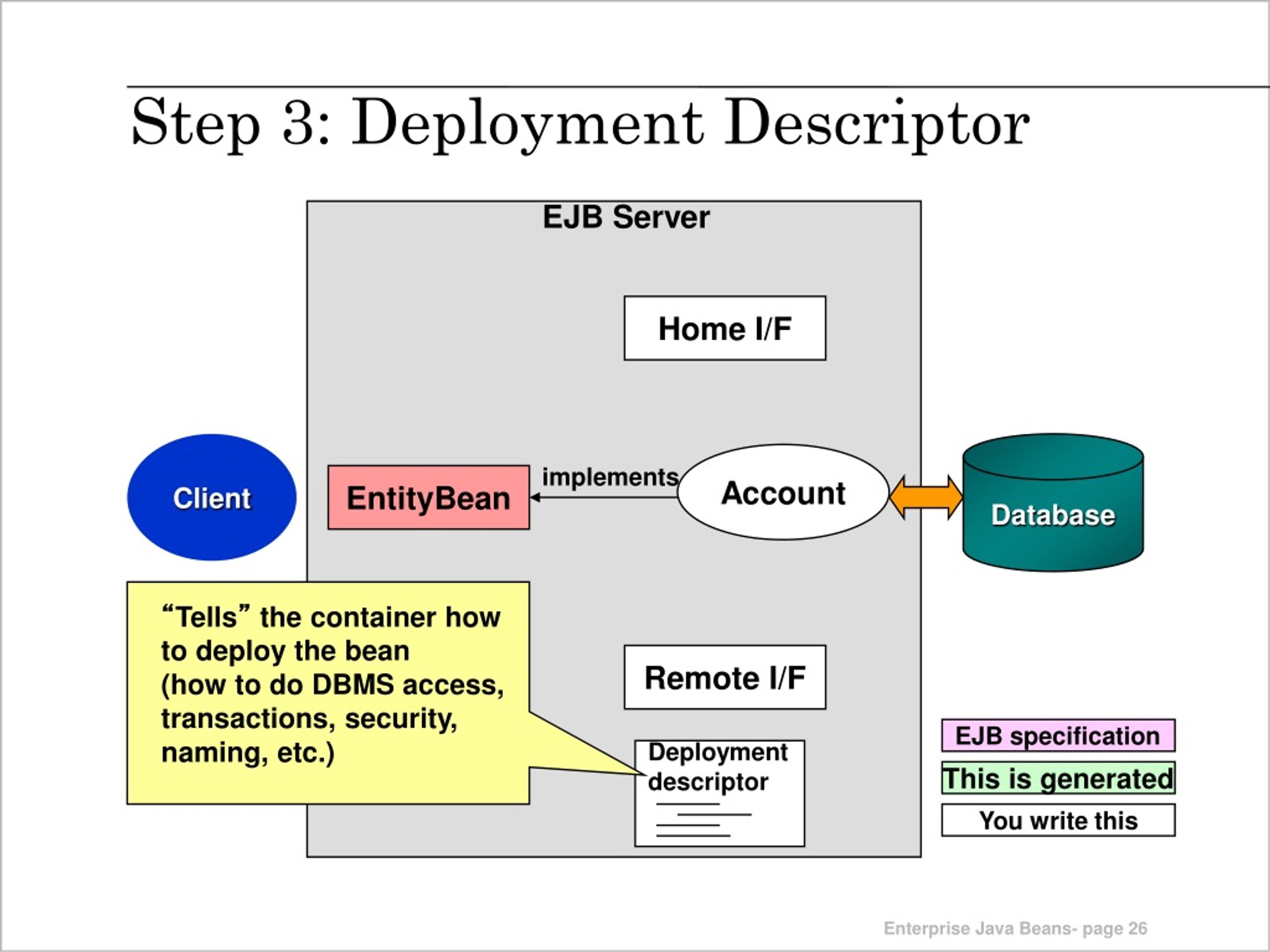 Step 3: Deployment Descriptor

EJB Server

Home I/F

Client

EntityBean

implements

Account

Database

“Tells” the container how to deploy the bean (how to do DBMS access, transactions, security, naming, etc.)

Remote I/F

Deployment descriptor

EJB specification

This is generated

You write this

Enterprise Java Beans- page 26